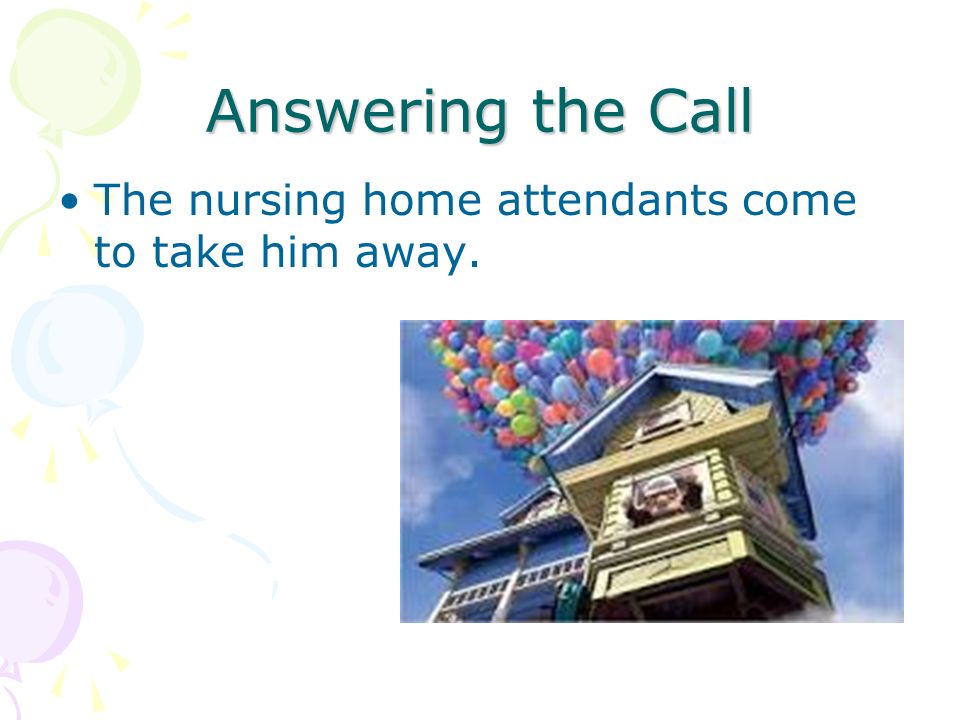 Answering the Call

• The nursing home attendants come to take him away.